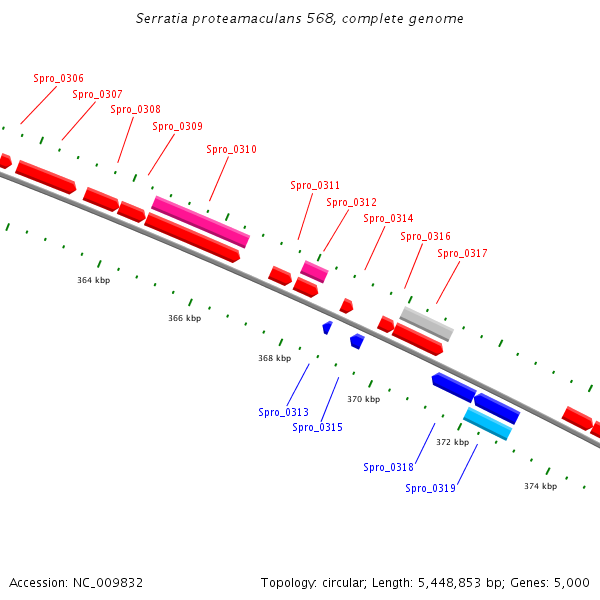 Serratia proteamaculans 568, complete genome

Spro_0306
Spro_0307
Spro_0308
Spro_0309
Spro_0310
Spro_0311
Spro_0312
Spro_0314
Spro_0316
Spro_0317

364 kbp
366 kbp
368 kbp
370 kbp
372 kbp
374 kbp

Spro_0313
Spro_0315
Spro_0318
Spro_0319

Accession: NC_009832

Topology: circular; Length: 5,448,853 bp; Genes: 5,000